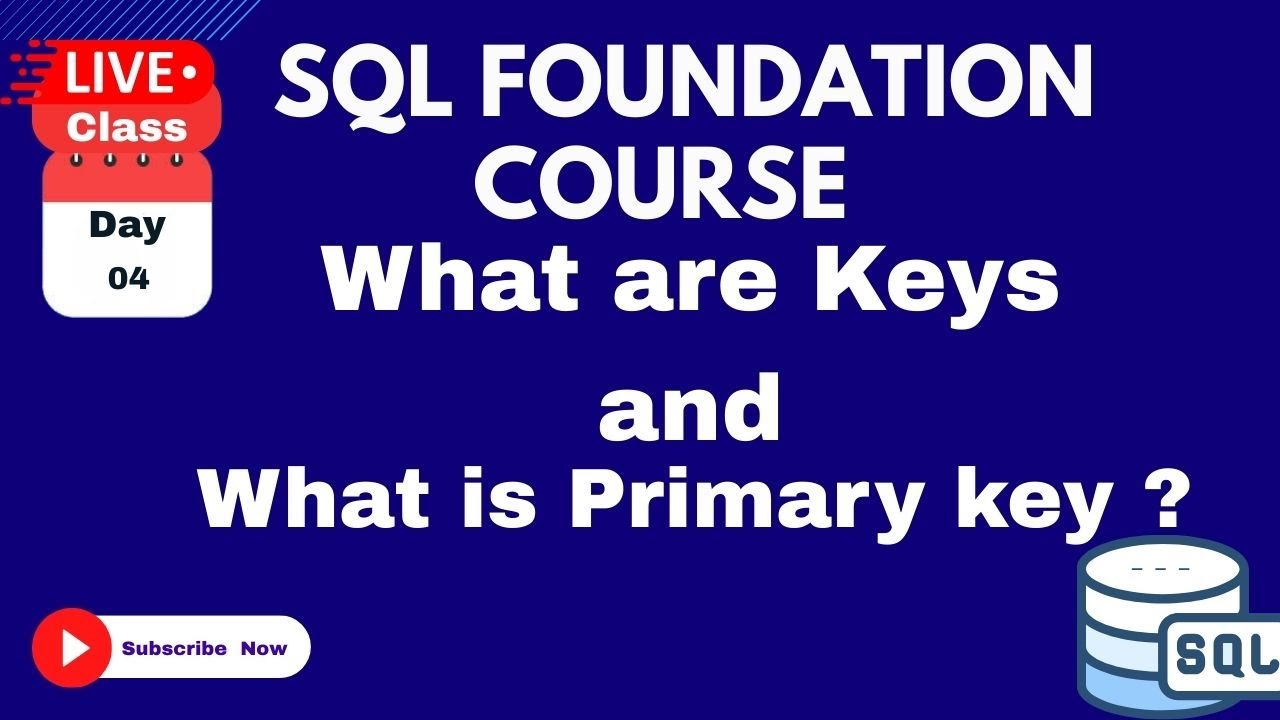 LIVE
Class
Day
04

SQL FOUNDATION COURSE
What are Keys
and
What is Primary key ?

Subscribe Now

SQL